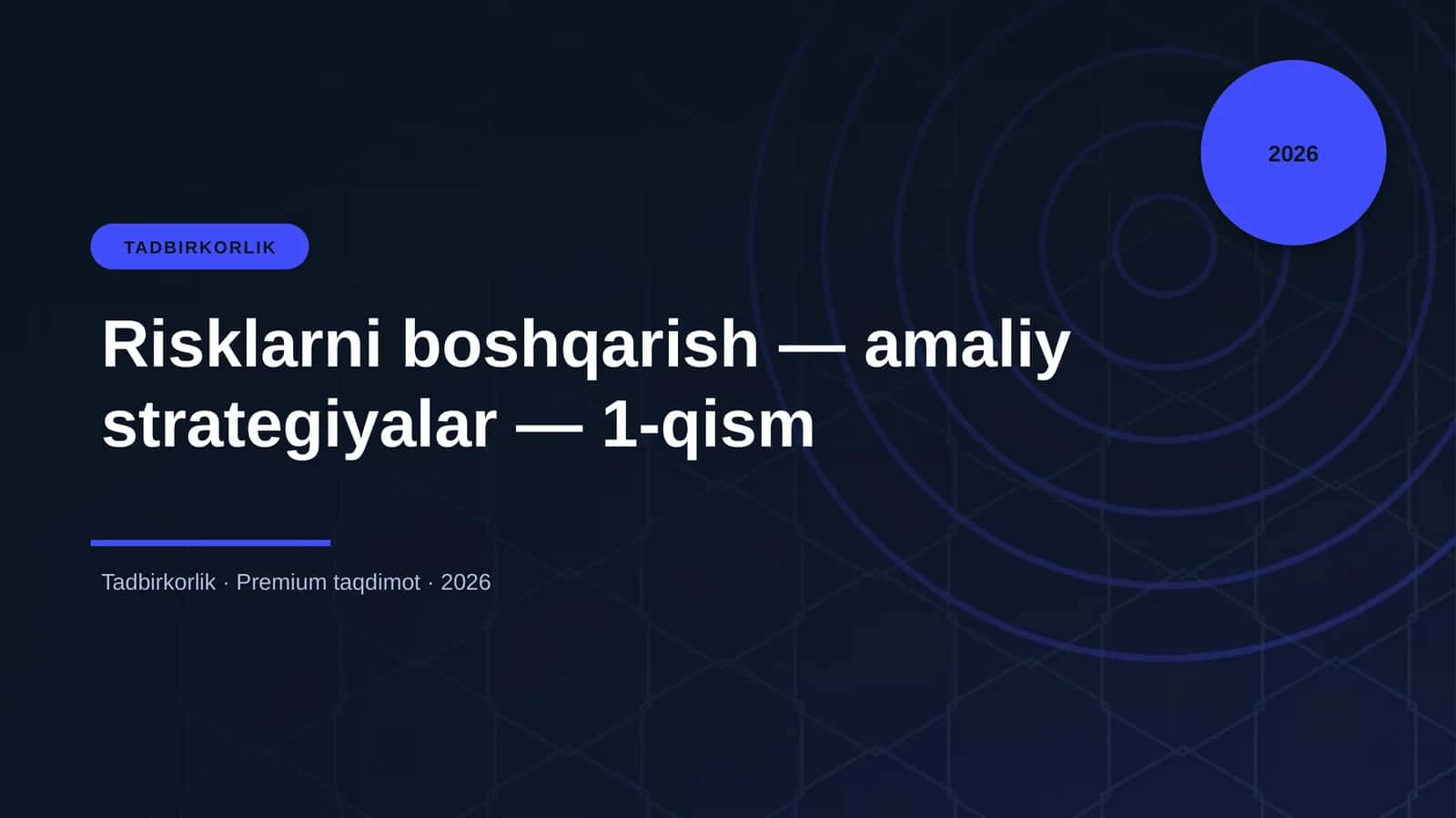 2026

TADBIRKORLIK

Risklarni boshqarish — amaliy strategiyalar — 1-qism

Tadbirkorlik · Premium taqdimot · 2026